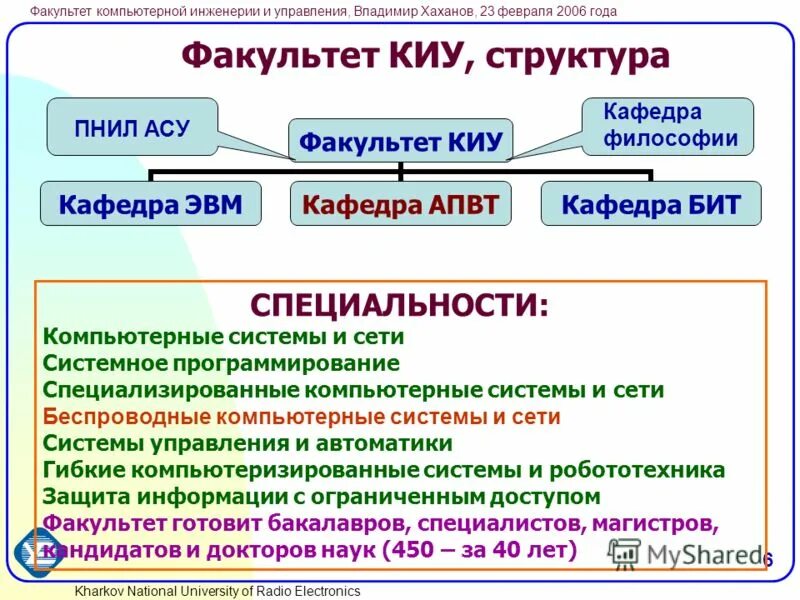 Факультет компьютерной инженерии и управления, Владимир Хаханов, 23 февраля 2006 года

Факультет КИУ, структура

ПНИЛ АСУ

Факультет КИУ

Кафедра философии

Кафедра ЭВМ

Кафедра АПВТ

Кафедра БИТ

СПЕЦИАЛЬНОСТИ:
Компьютерные системы и сети
Системное программирование
Специализированные компьютерные системы и сети
Беспроводные компьютерные системы и сети
Системы управления и автоматики
Гибкие компьютеризированные системы и робототехника
Защита информации с ограниченным доступом
Факультет готовит бакалавров, специалистов, магистров, кандидатов и докторов наук (450 – за 40 лет)

MyShared

6

Kharkov National University of Radio Electronics